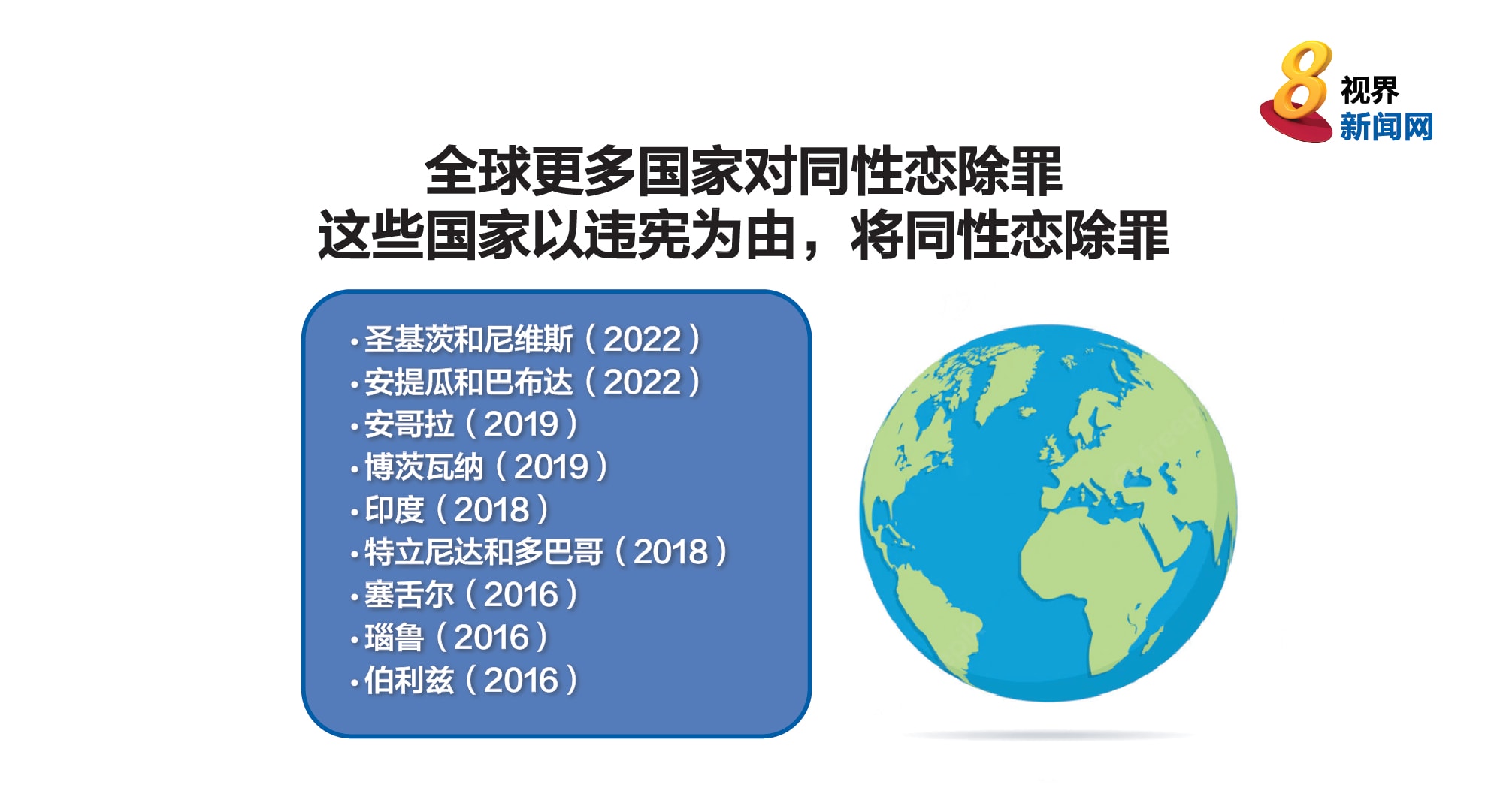 8 视界 新闻网

全球更多国家对同性恋除罪
这些国家以违宪为由，将同性恋除罪

• 圣基茨和尼维斯（2022）
• 安提瓜和巴布达（2022）
• 安哥拉（2019）
• 博茨瓦纳（2019）
• 印度（2018）
• 特立尼达和多巴哥（2018）
• 塞舌尔（2016）
• 瑙鲁（2016）
• 伯利兹（2016）